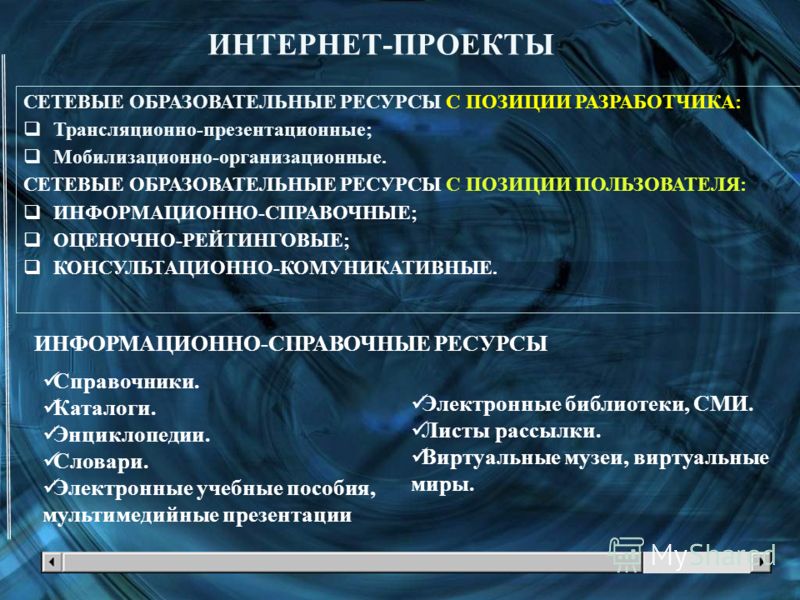 ИНТЕРНЕТ-ПРОЕКТЫ

СЕТЕВЫЕ ОБРАЗОВАТЕЛЬНЫЕ РЕСУРСЫ С ПОЗИЦИИ РАЗРАБОТЧИКА:
❑ Трансляционно-презентационные;
❑ Мобилизационно-организационные.
СЕТЕВЫЕ ОБРАЗОВАТЕЛЬНЫЕ РЕСУРСЫ С ПОЗИЦИИ ПОЛЬЗОВАТЕЛЯ:
❑ ИНФОРМАЦИОННО-СПРАВОЧНЫЕ;
❑ ОЦЕНОЧНО-РЕЙТИНГОВЫЕ;
❑ КОНСУЛЬТАЦИОННО-КОМУНИКАТИВНЫЕ.

ИНФОРМАЦИОННО-СПРАВОЧНЫЕ РЕСУРСЫ
✓Справочники.
✓Каталоги.
✓Энциклопедии.
✓Словари.
✓Электронные учебные пособия, мультимедийные презентации

✓Электронные библиотеки, СМИ.
✓Листы рассылки.
✓Виртуальные музеи, виртуальные миры.

MyShared